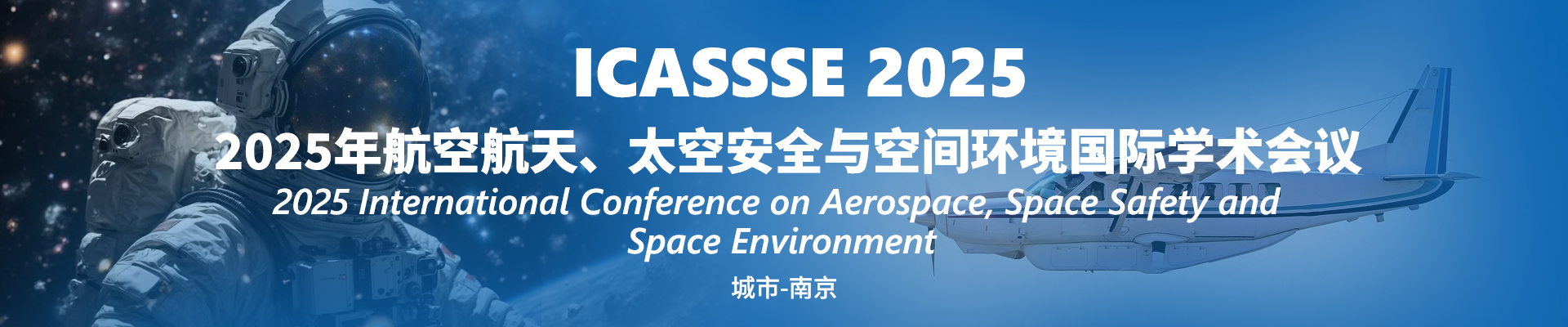 ICASSSE 2025

2025年航空航天、太空安全与空间环境国际学术会议

2025 International Conference on Aerospace, Space Safety and Space Environment

城市-南京